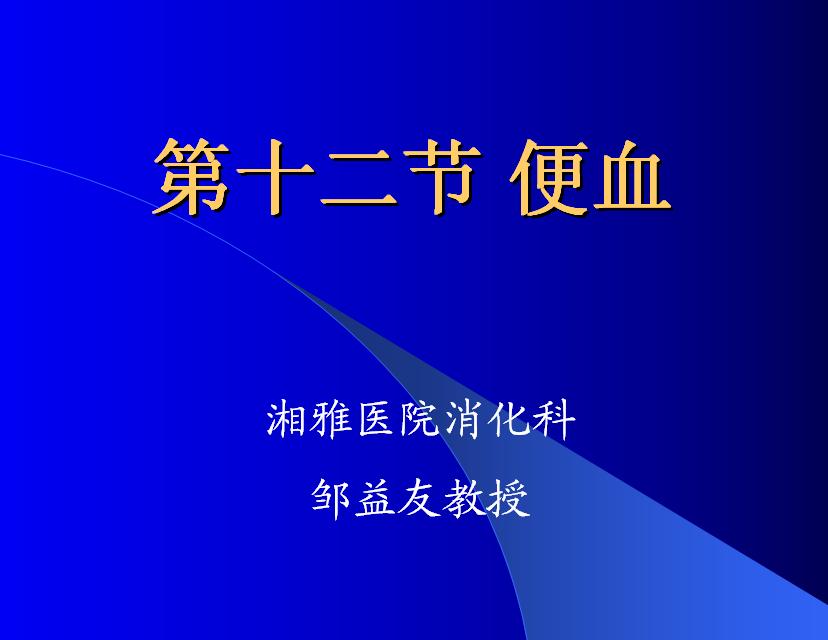 第十二节 便血

湘雅医院消化科

邹益友教授